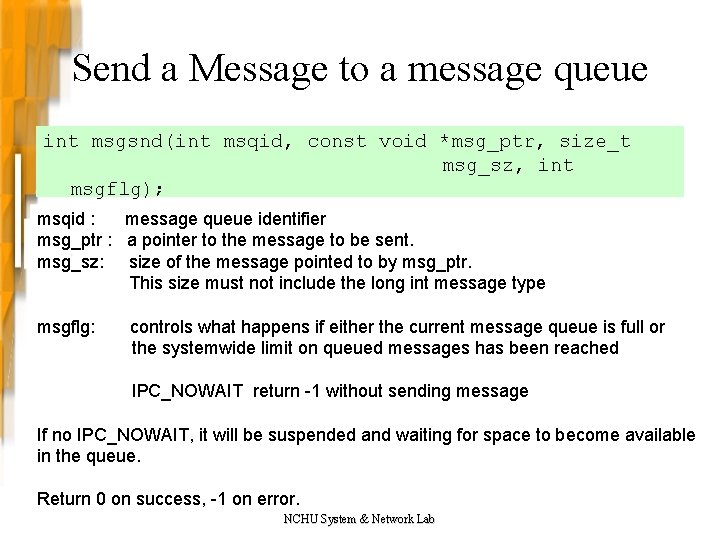 Send a Message to a message queue

int msgsnd(int msqid, const void *msg_ptr, size_t msg_sz, int msgflg);

msqid : message queue identifier
msg_ptr : a pointer to the message to be sent.
msg_sz: size of the message pointed to by msg_ptr.
This size must not include the long int message type

msgflg: controls what happens if either the current message queue is full or the systemwide limit on queued messages has been reached

IPC_NOWAIT return -1 without sending message

If no IPC_NOWAIT, it will be suspended and waiting for space to become available in the queue.

Return 0 on success, -1 on error.

NCHU System & Network Lab